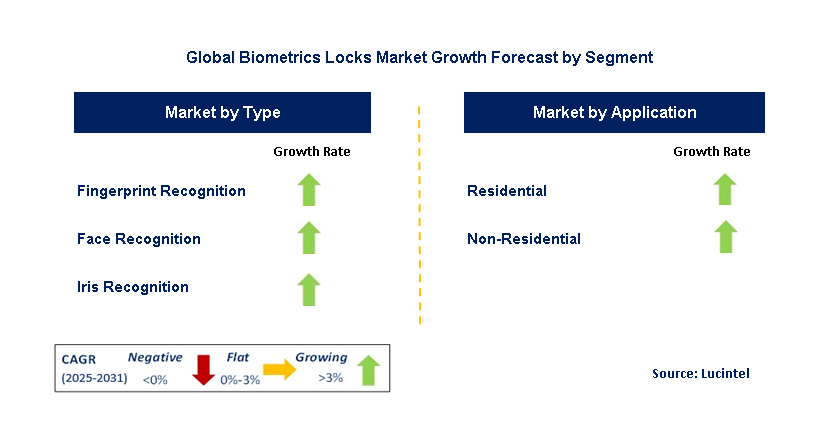 Global Biometrics Locks Market Growth Forecast by Segment

Market by Type

Growth Rate

Fingerprint Recognition

Face Recognition

Iris Recognition

Market by Application

Growth Rate

Residential

Non-Residential

CAGR (2025-2031) Negative <0% Flat 0%-3% Growing >3%

Source: Lucintel